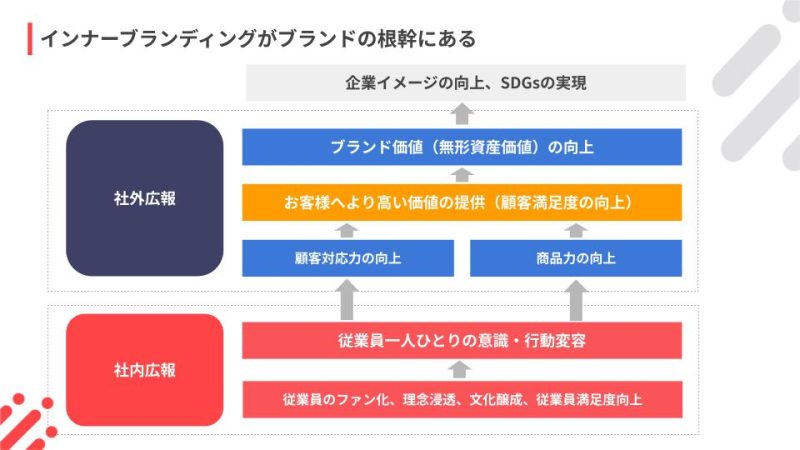 インナーブランディングがブランドの根幹にある

企業イメージの向上、SDGsの実現

社外広報

ブランド価値（無形資産価値）の向上

お客様へより高い価値の提供（顧客満足度の向上）

顧客対応力の向上

商品力の向上

社内広報

従業員一人ひとりの意識・行動変容

従業員のファン化、理念浸透、文化醸成、従業員満足度向上